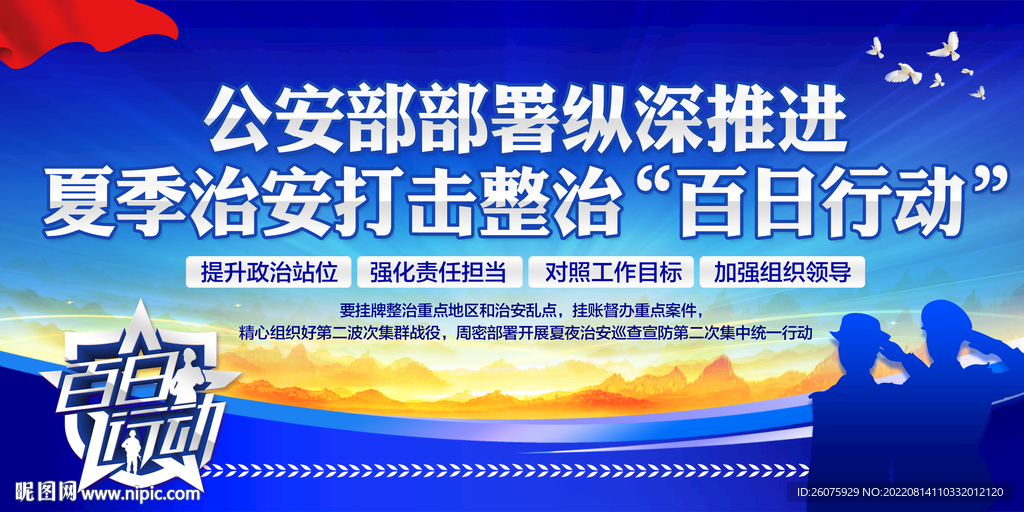 公安部部署纵深推进
夏季治安打击整治“百日行动”

提升政治站位 强化责任担当 对照工作目标 加强组织领导

要挂牌整治重点地区和治安乱点，挂账督办重点案件，
精心组织好第二波次集群战役，周密部署开展夏夜治安巡查宣防第二次集中统一行动

百日行动

昵图网 www.nipic.com

ID:26075929 NO:20220814110332012120